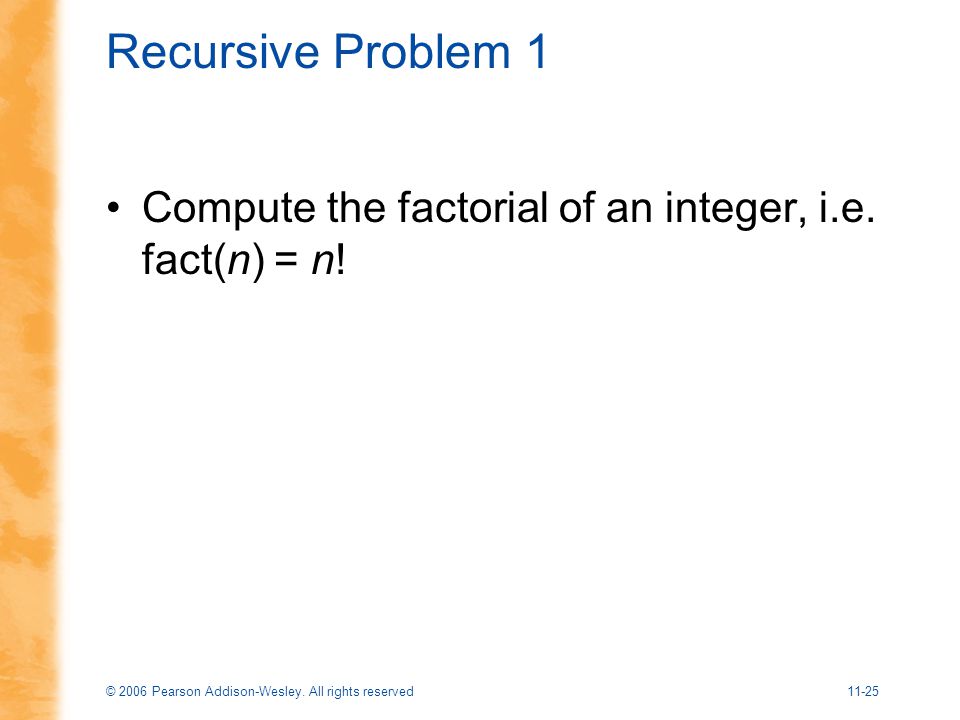 Recursive Problem 1

• Compute the factorial of an integer, i.e. fact($n$) = $n$!

© 2006 Pearson Addison-Wesley. All rights reserved

11-25